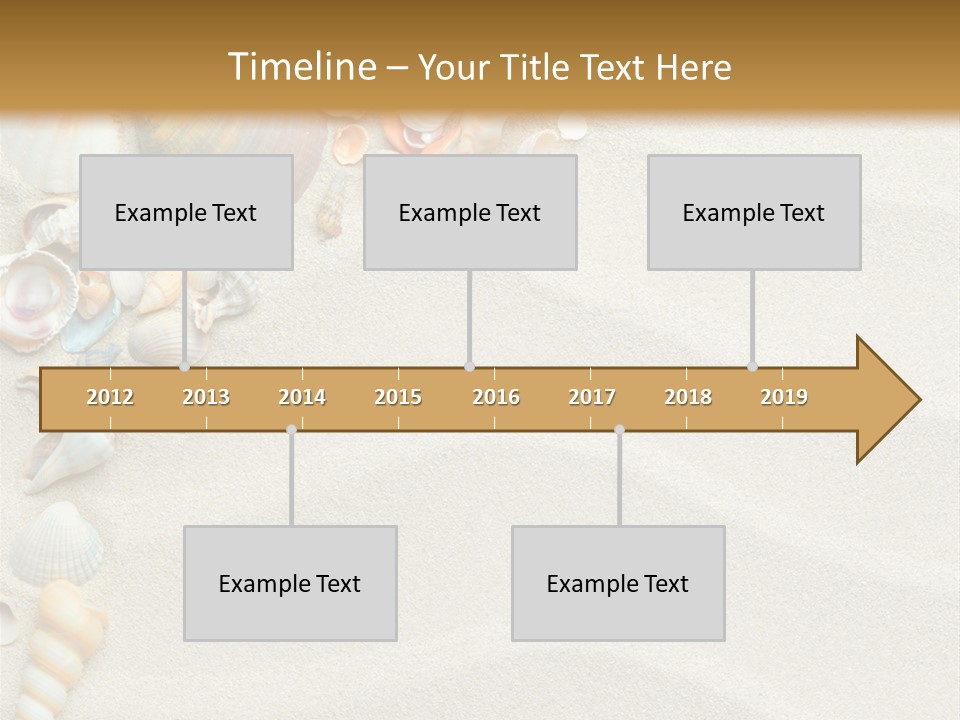 Timeline – Your Title Text Here

Example Text

Example Text

Example Text

2012 2013 2014 2015 2016 2017 2018 2019

Example Text

Example Text